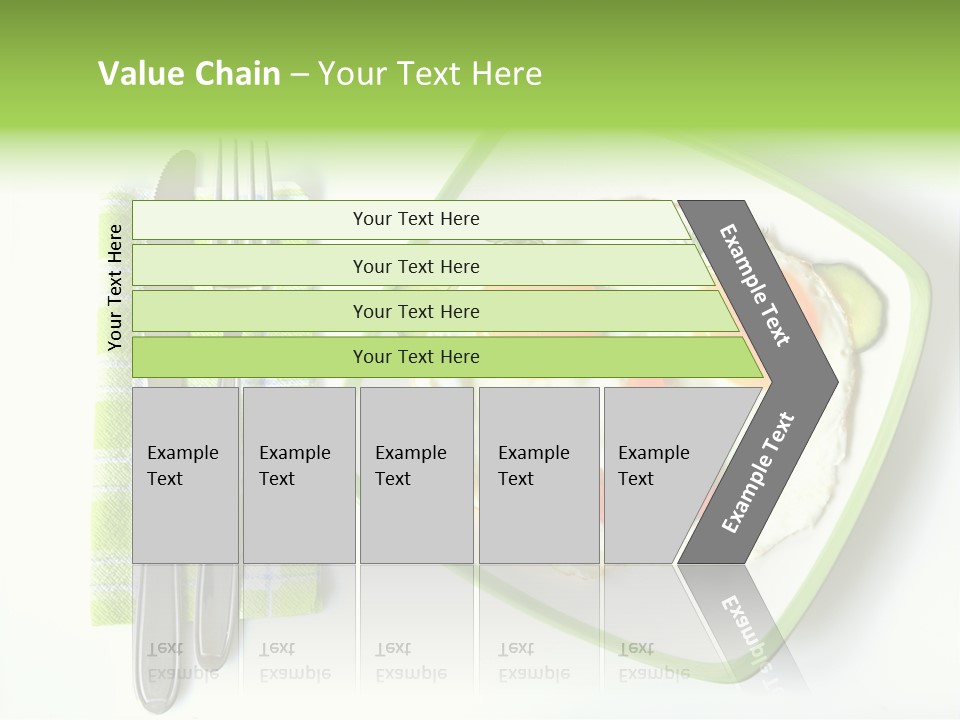 Value Chain – Your Text Here

Your Text Here

Your Text Here

Your Text Here

Your Text Here

Your Text Here

Example Text

Example Text

Example Text

Example Text

Example Text

Example Text

Example Text